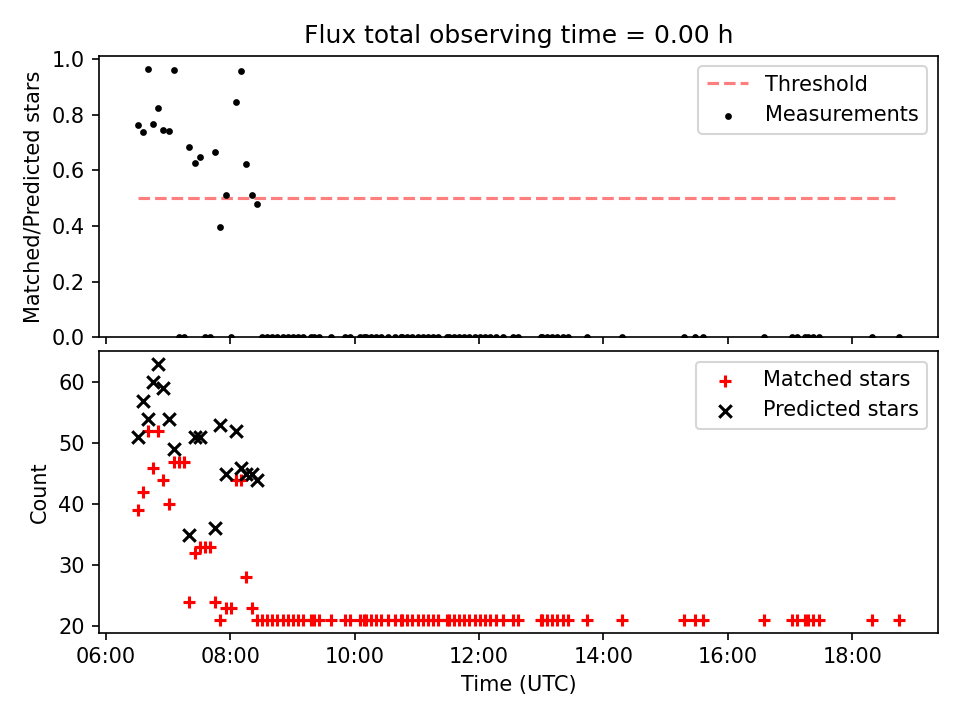 Flux total observing time = 0.00 h

Matched/Predicted stars

1.0
0.8
0.6
0.4
0.2
0.0

Threshold
Measurements

Count

60
50
40
30
20

Matched stars
Predicted stars

06:00
08:00
10:00
12:00
14:00
16:00
18:00

Time (UTC)